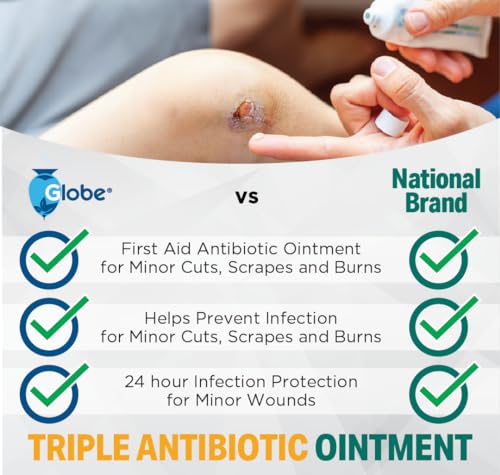 Globe®

vs

National Brand

First Aid Antibiotic Ointment for Minor Cuts, Scrapes and Burns

Helps Prevent Infection for Minor Cuts, Scrapes and Burns

24 hour Infection Protection for Minor Wounds

TRIPLE ANTIBIOTIC OINTMENT